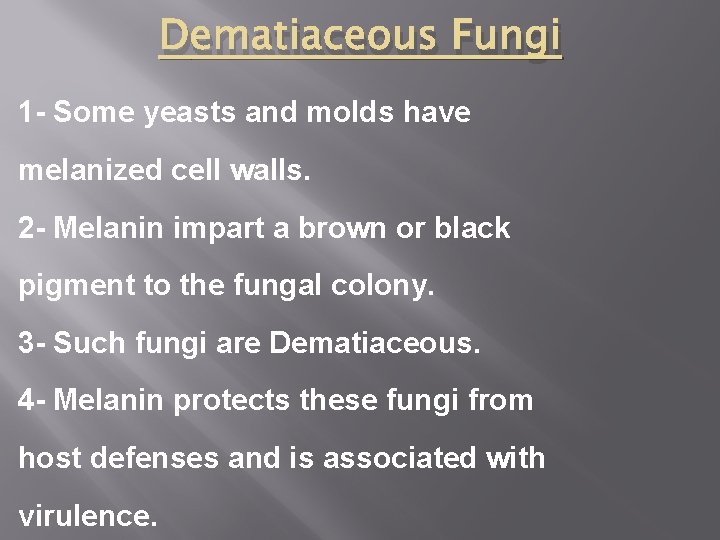 Dematiaceous Fungi

1- Some yeasts and molds have melanized cell walls.

2- Melanin impart a brown or black pigment to the fungal colony.

3- Such fungi are Dematiaceous.

4- Melanin protects these fungi from host defenses and is associated with virulence.